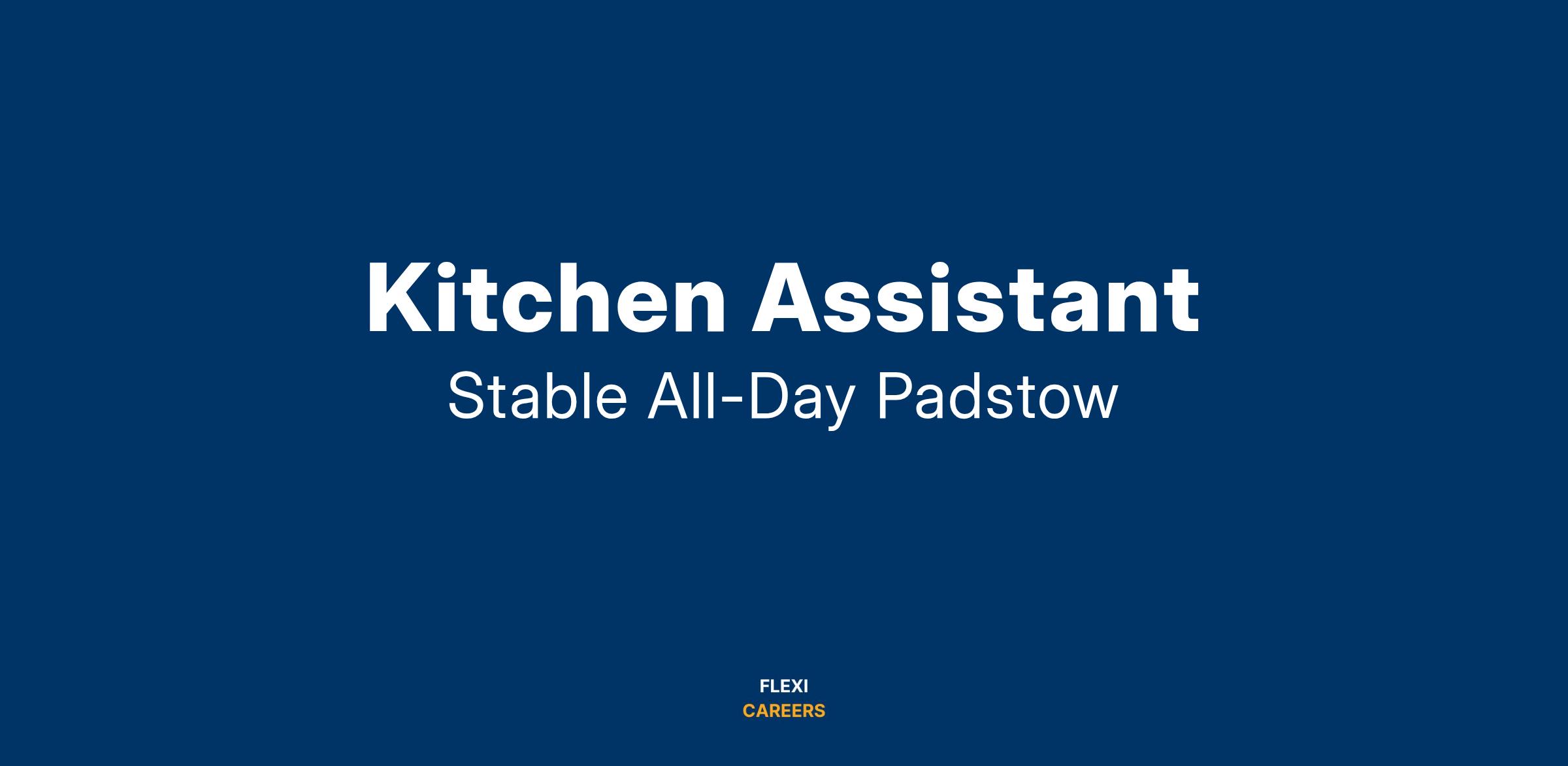 Kitchen Assistant
Stable All-Day Padstow

FLEXI
CAREERS